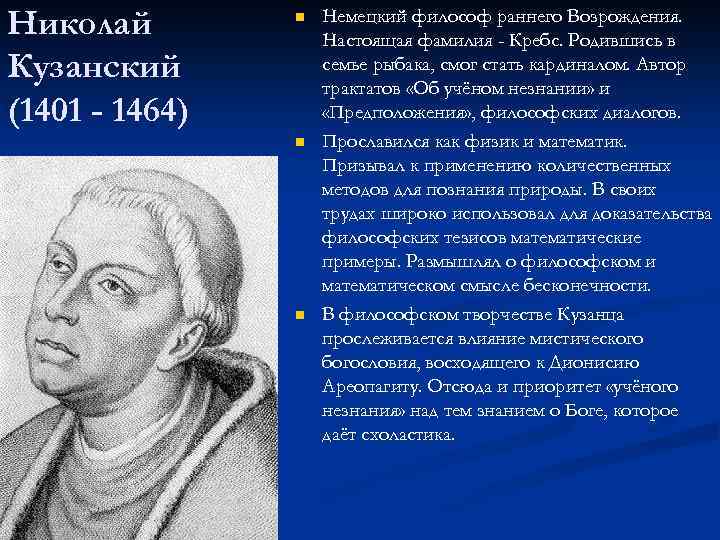 Николай Кузанский (1401 - 1464)

Немецкий философ раннего Возрождения. Настоящая фамилия - Кребс. Родившись в семье рыбака, смог стать кардиналом. Автор трактатов «Об учёном незнании» и «Предположения», философских диалогов.

Прославился как физик и математик. Призывал к применению количественных методов для познания природы. В своих трудах широко использовал для доказательства философских тезисов математические примеры. Размышлял о философском и математическом смысле бесконечности.

В философском творчестве Кузанца прослеживается влияние мистического богословия, восходящего к Дионисию Ареопагиту. Отсюда и приоритет «учёного незнания» над тем знанием о Боге, которое даёт схоластика.